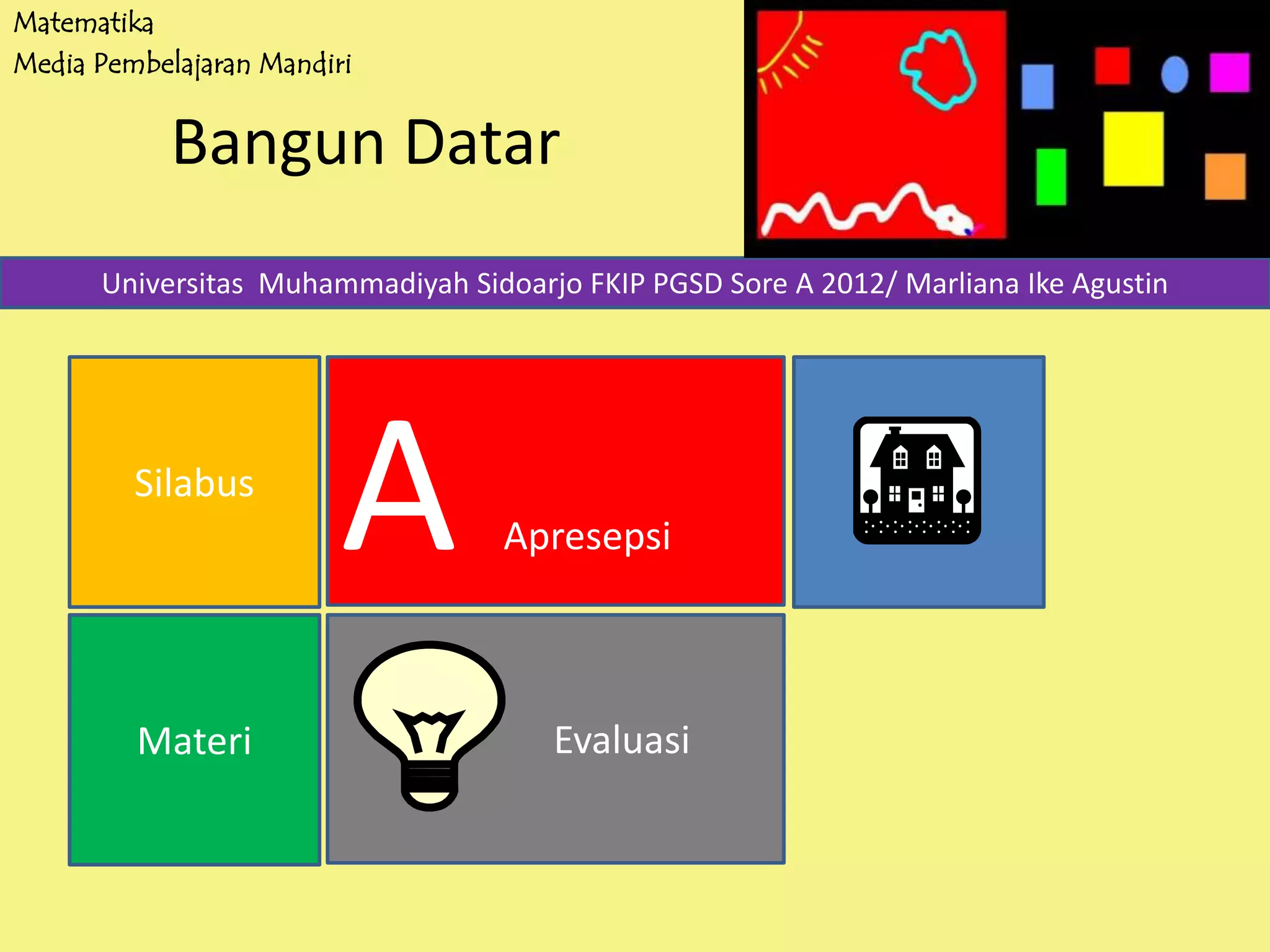 Matematika
Media Pembelajaran Mandiri

Bangun Datar

Universitas Muhammadiyah Sidoarjo FKIP PGSD Sore A 2012/ Marliana Ike Agustin

Silabus

A

Apresepsi

Materi

Evaluasi